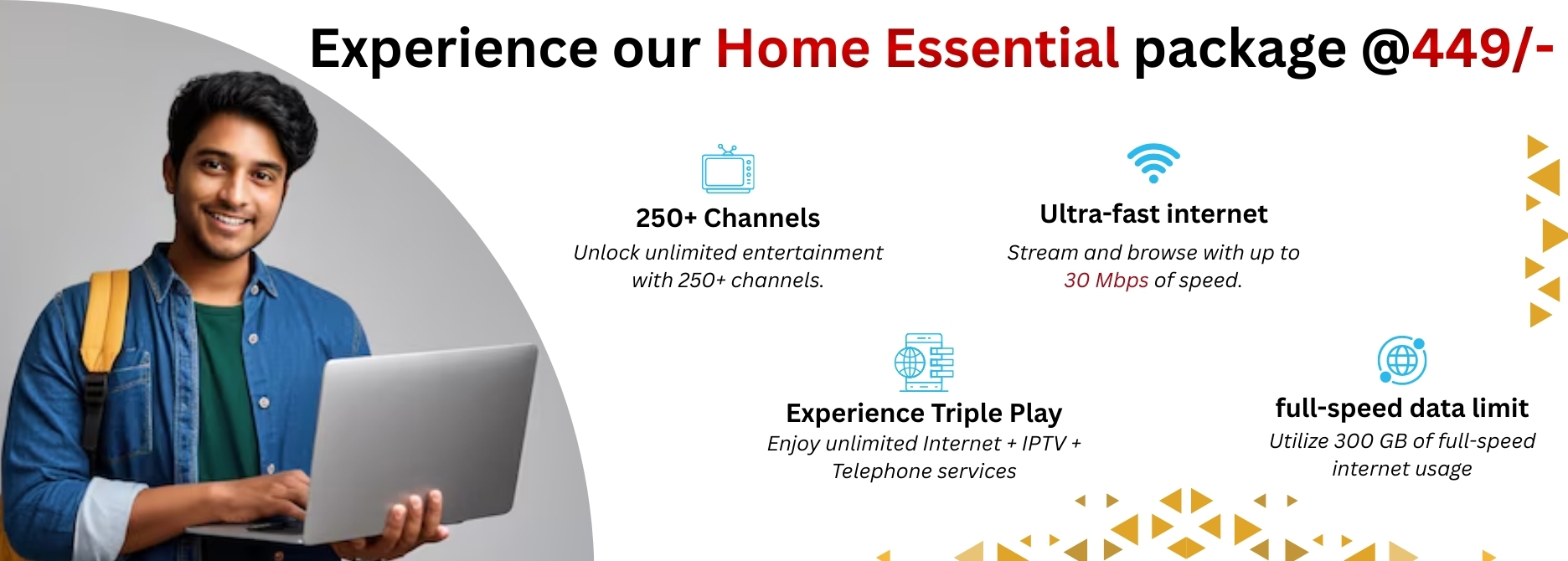 Experience our Home Essential package @449/-

250+ Channels
Unlock unlimited entertainment with 250+ channels.

Ultra-fast internet
Stream and browse with up to 30 Mbps of speed.

Experience Triple Play
Enjoy unlimited Internet + IPTV + Telephone services

full-speed data limit
Utilize 300 GB of full-speed internet usage